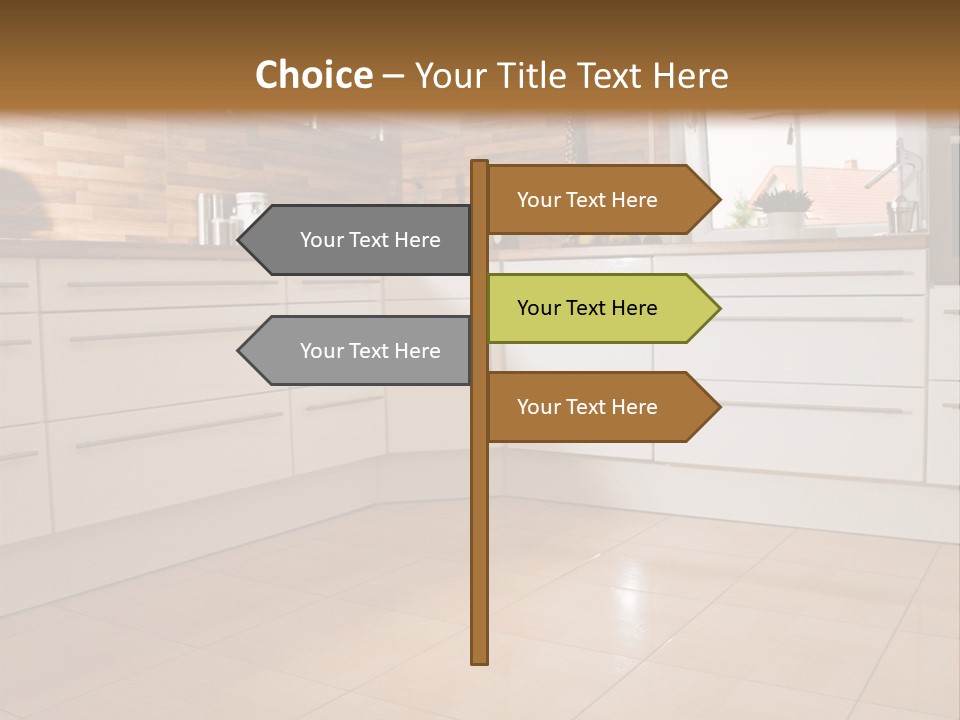 Choice – Your Title Text Here

Your Text Here

Your Text Here

Your Text Here

Your Text Here

Your Text Here